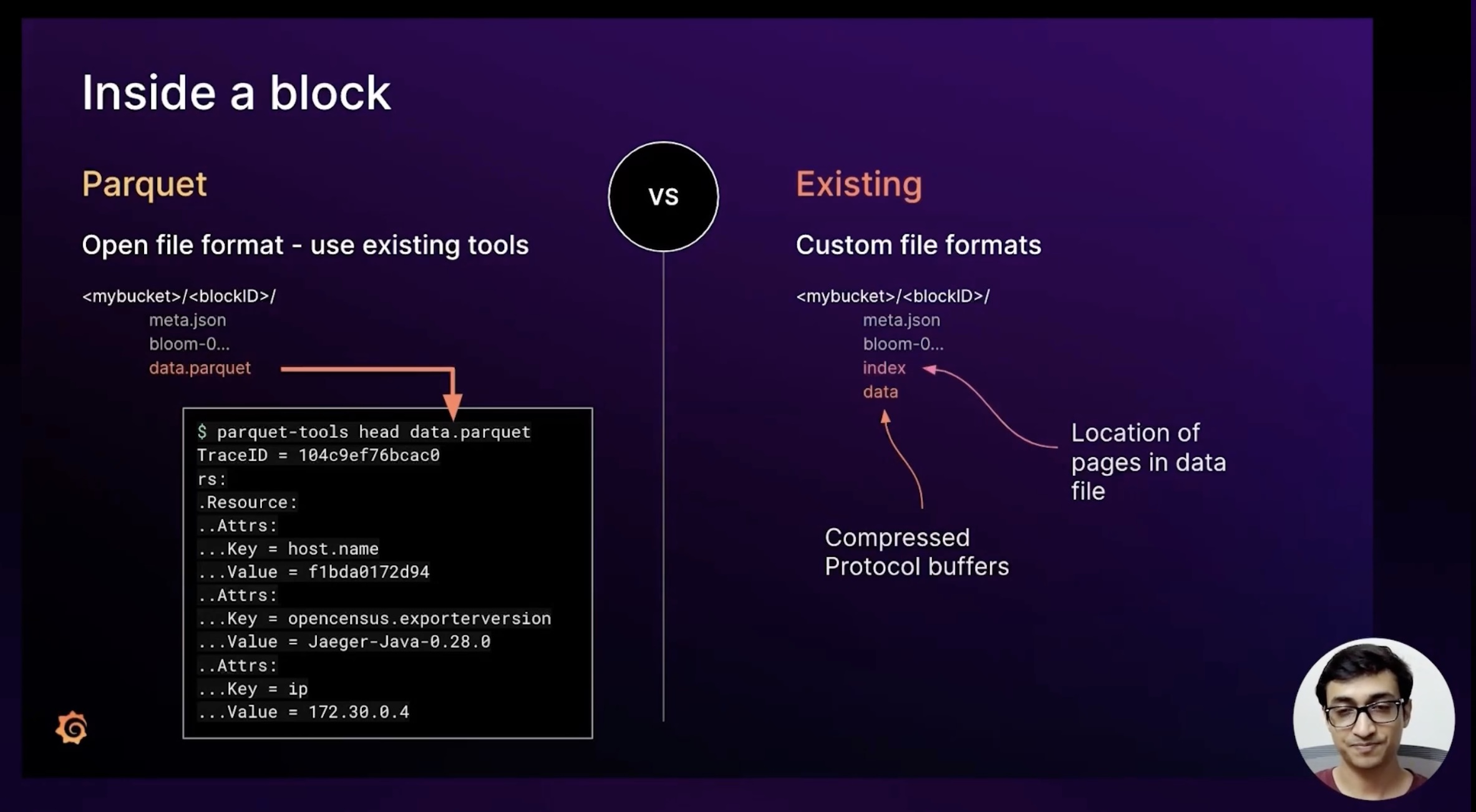 Inside a block

Parquet

Open file format - use existing tools

<mybucket>/<blockID>/
meta.json
bloom-0...
data.parquet

$ parquet-tools head data.parquet
TraceID = 104c9ef76bcac0
rs:
.Resource:
..Attrs:
...Key = host.name
...Value = f1bda0172d94
..Attrs:
...Key = opencensus.exporterversion
...Value = Jaeger-Java-0.28.0
..Attrs:
...Key = ip
...Value = 172.30.0.4

VS

Existing

Custom file formats

<mybucket>/<blockID>/
meta.json
bloom-0...
index
data

Location of pages in data file

Compressed Protocol buffers